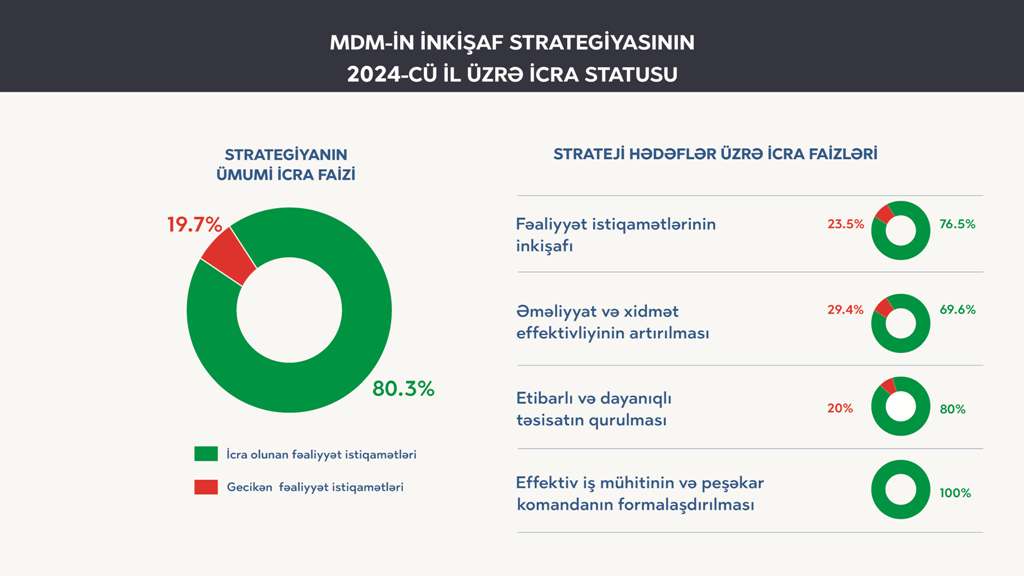 MDM-İN İNKİŞAF STRATEGİYASININ
2024-CÜ İL ÜZRƏ İCRA STATUSU

STRATEGİYANIN
ÜMUMİ İCRA FAİZİ

19.7%

80.3%

İcra olunan fəaliyyət istiqamətləri

Gecikən fəaliyyət istiqamətləri

STRATEJİ HƏDƏFLƏR ÜZRƏ İCRA FAİZLƏRİ

Fəaliyyət istiqamətlərinin inkişafı

23.5%

76.5%

Əməliyyat və xidmət effektivliyinin artırılması

29.4%

69.6%

Etibarlı və dayanıqlı təsisatın qurulması

20%

80%

Effektiv iş mühitinin və peşəkar komandanın formalaşdırılması

100%